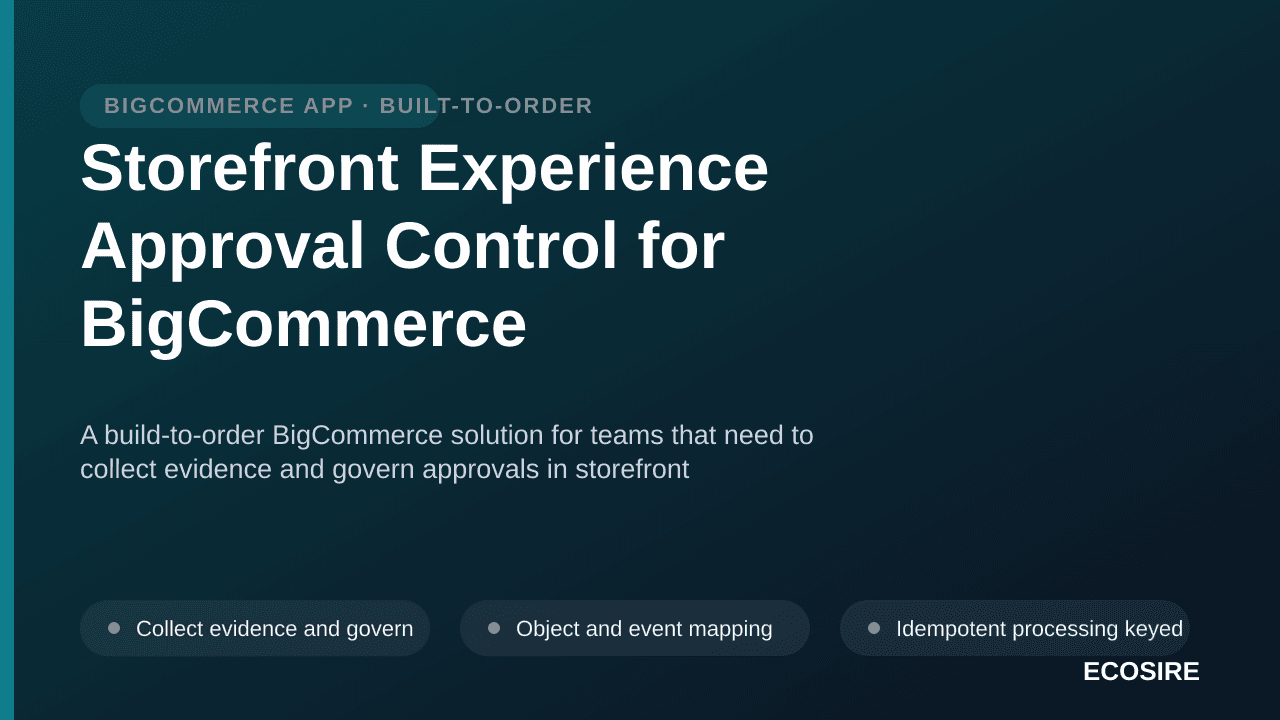 BIGCOMMERCE APP · BUILT-TO-ORDER

Storefront Experience Approval Control for BigCommerce

A build-to-order BigCommerce solution for teams that need to collect evidence and govern approvals in storefront

Collect evidence and govern

Object and event mapping

Idempotent processing keyed

ECOSIRE